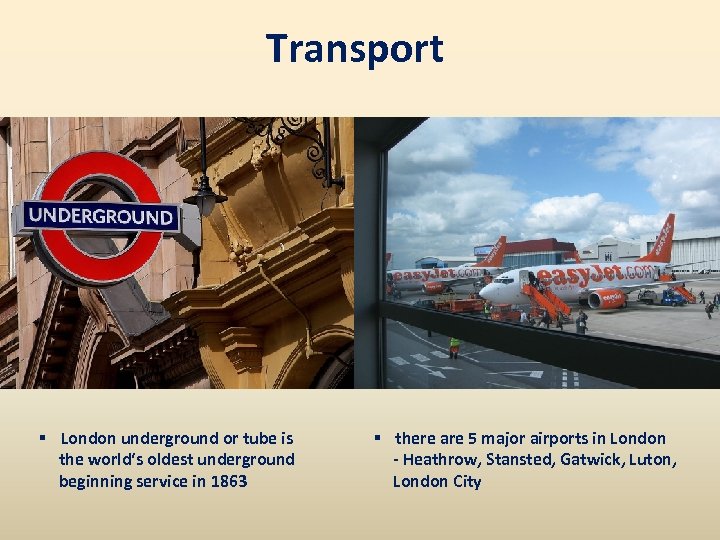 Transport

UNDERGROUND

easyJet.com

easyJet.com

▪ London underground or tube is the world's oldest underground beginning service in 1863

▪ there are 5 major airports in London - Heathrow, Stansted, Gatwick, Luton, London City